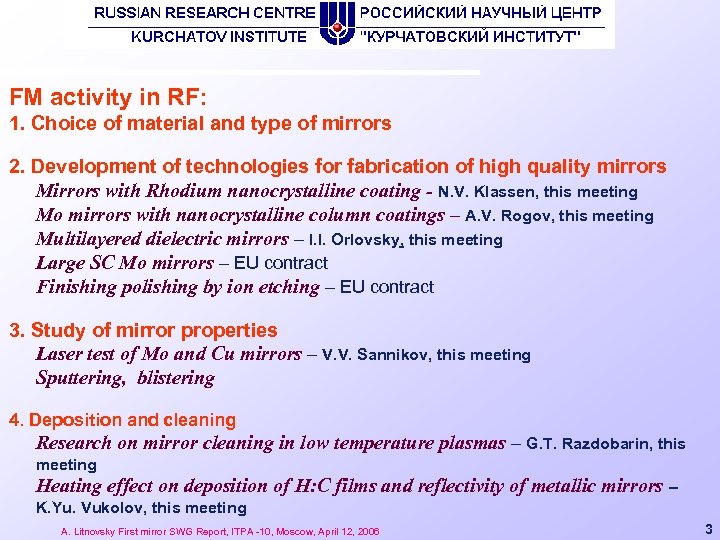 RUSSIAN RESEARCH CENTRE
KURCHATOV INSTITUTE
РОССИЙСКИЙ НАУЧНЫЙ ЦЕНТР
"КУРЧАТОВСКИЙ ИНСТИТУТ"

FM activity in RF:
1. Choice of material and type of mirrors

2. Development of technologies for fabrication of high quality mirrors
Mirrors with Rhodium nanocrystalline coating - N.V. Klassen, this meeting
Mo mirrors with nanocrystalline column coatings – A.V. Rogov, this meeting
Multilayered dielectric mirrors – I.I. Orlovsky, this meeting
Large SC Mo mirrors – EU contract
Finishing polishing by ion etching – EU contract

3. Study of mirror properties
Laser test of Mo and Cu mirrors – V.V. Sannikov, this meeting
Sputtering, blistering

4. Deposition and cleaning
Research on mirror cleaning in low temperature plasmas – G.T. Razdobarin, this meeting
Heating effect on deposition of H:C films and reflectivity of metallic mirrors – K.Yu. Vukolov, this meeting

A. Litnovsky First mirror SWG Report, ITPA -10, Moscow, April 12, 2006

3